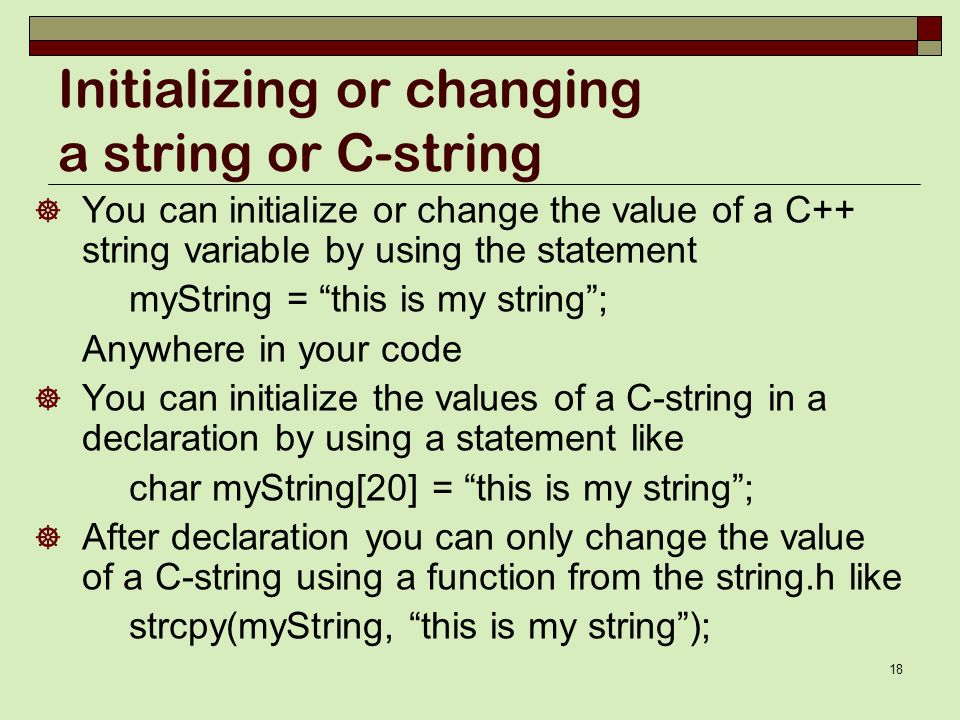 Initializing or changing a string or C-string

You can initialize or change the value of a C++ string variable by using the statement

myString = “this is my string”;

Anywhere in your code

You can initialize the values of a C-string in a declaration by using a statement like

char myString[20] = “this is my string”;

After declaration you can only change the value of a C-string using a function from the string.h like

strcpy(myString, “this is my string”);

18